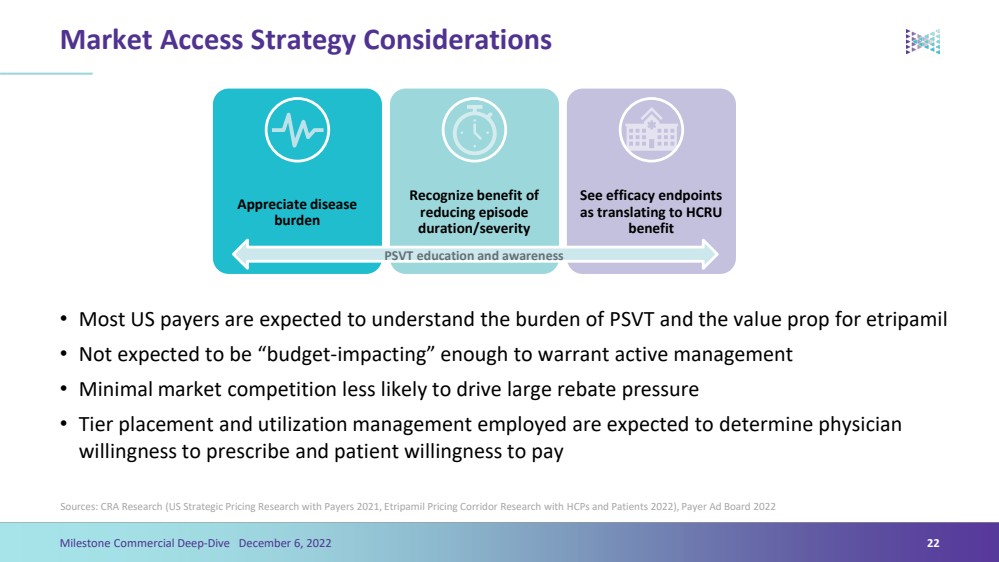 Market Access Strategy Considerations

Appreciate disease burden

Recognize benefit of reducing episode duration/severity

See efficacy endpoints as translating to HCRU benefit

PSVT education and awareness

• Most US payers are expected to understand the burden of PSVT and the value prop for etripamil
• Not expected to be "budget-impacting" enough to warrant active management
• Minimal market competition less likely to drive large rebate pressure
• Tier placement and utilization management employed are expected to determine physician willingness to prescribe and patient willingness to pay

Sources: CRA Research (US Strategic Pricing Research with Payers 2021, Etripamil Pricing Corridor Research with HCPs and Patients 2022), Payer Ad Board 2022

Milestone Commercial Deep-Dive December 6, 2022 22